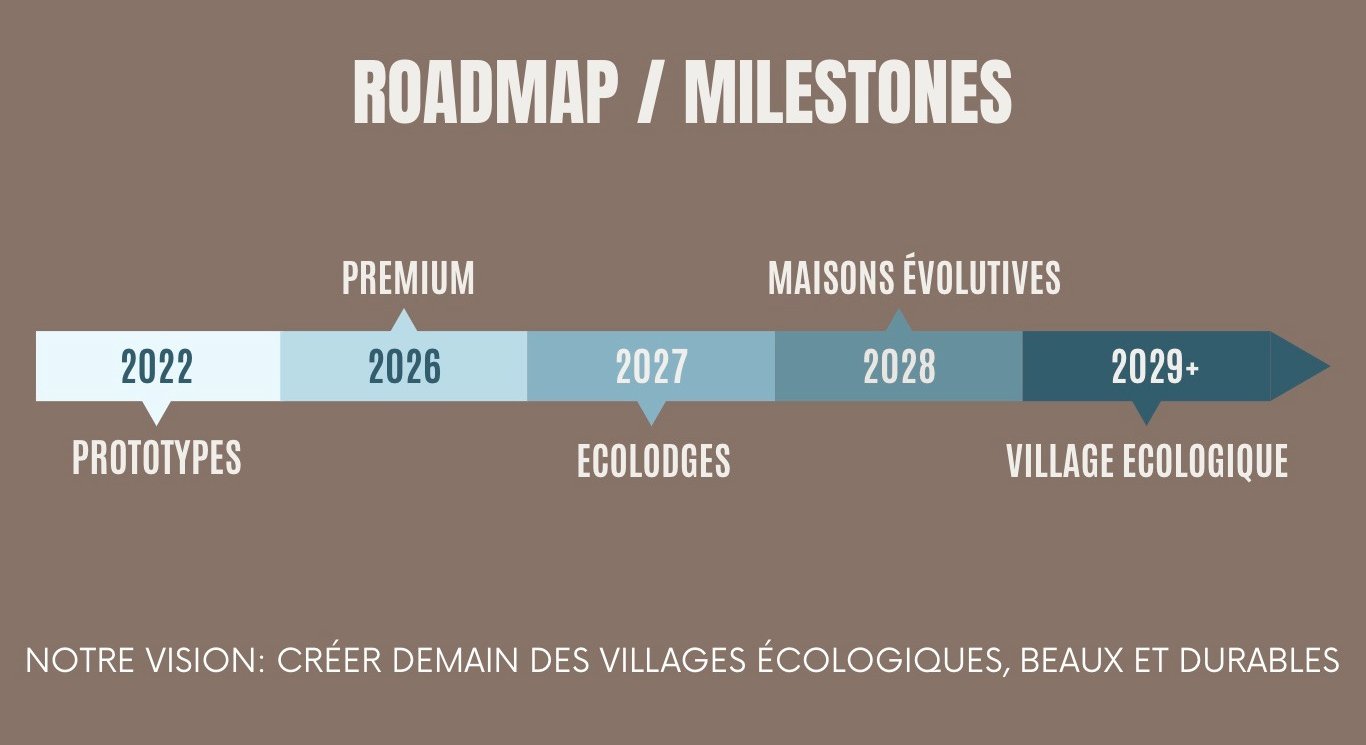 ROADMAP / MILESTONES

PREMIUM

MAISONS ÉVOLUTIVES

2022

2026

2027

2028

2029+

PROTOTYPES

ECOLODGES

VILLAGE ECOLOGIQUE

NOTRE VISION: CRÉER DEMAIN DES VILLAGES ÉCOLOGIQUES, BEAUX ET DURABLES